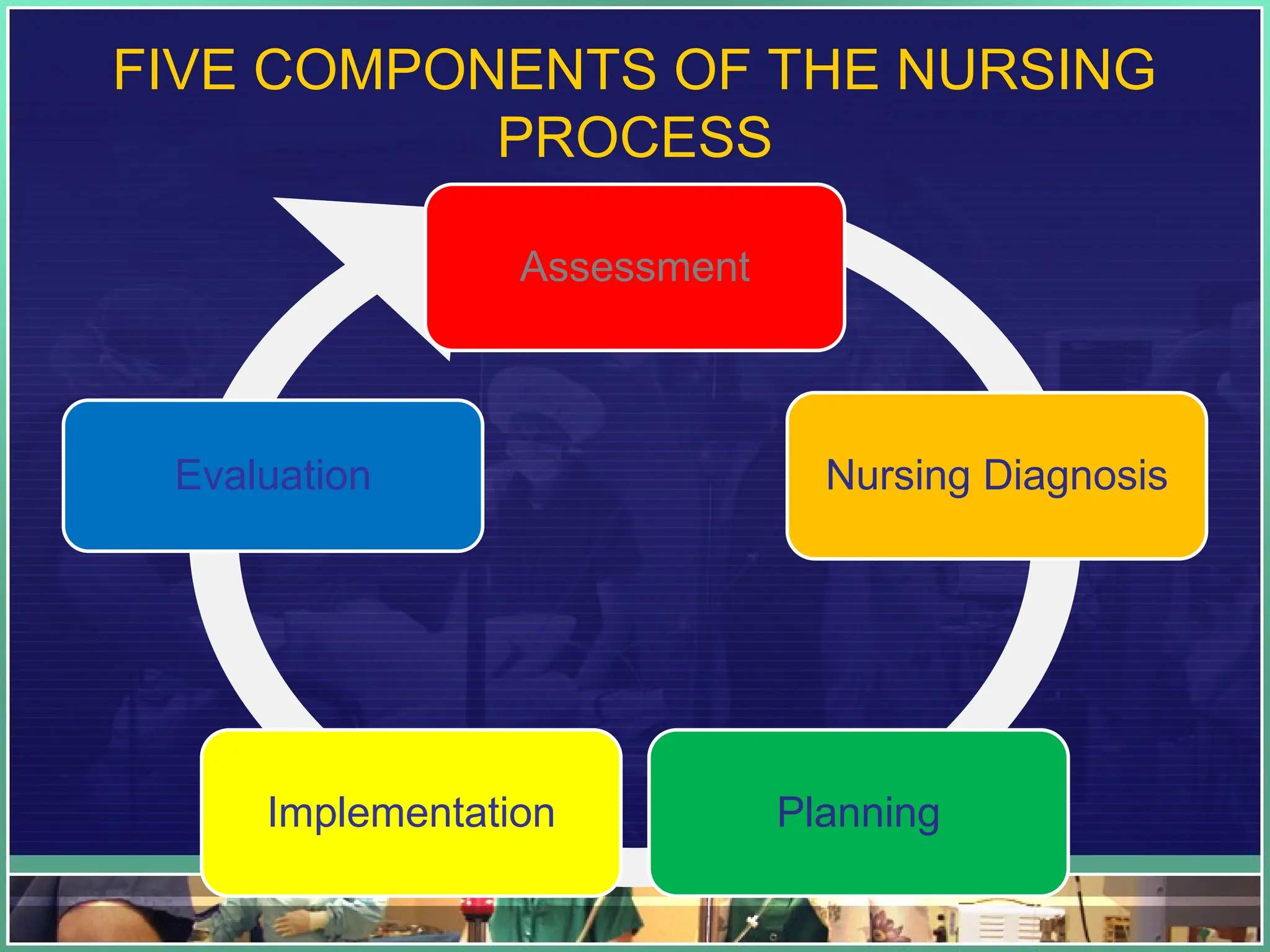 FIVE COMPONENTS OF THE NURSING PROCESS

Assessment

Nursing Diagnosis

Planning

Implementation

Evaluation